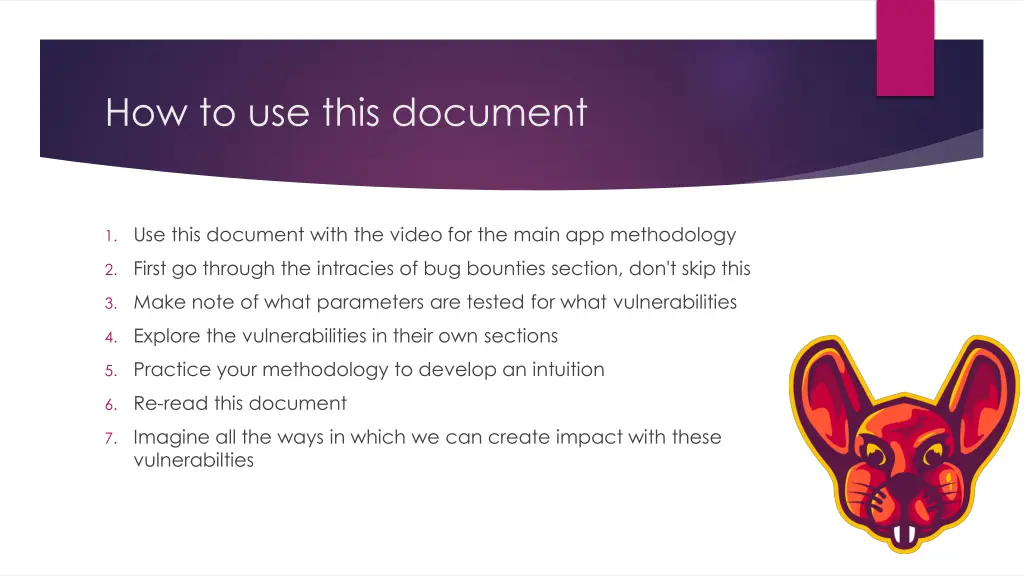 How to use this document

1. Use this document with the video for the main app methodology
2. First go through the intracies of bug bounties section, don't skip this
3. Make note of what parameters are tested for what vulnerabilities
4. Explore the vulnerabilities in their own sections
5. Practice your methodology to develop an intuition
6. Re-read this document
7. Imagine all the ways in which we can create impact with these vulnerabilties